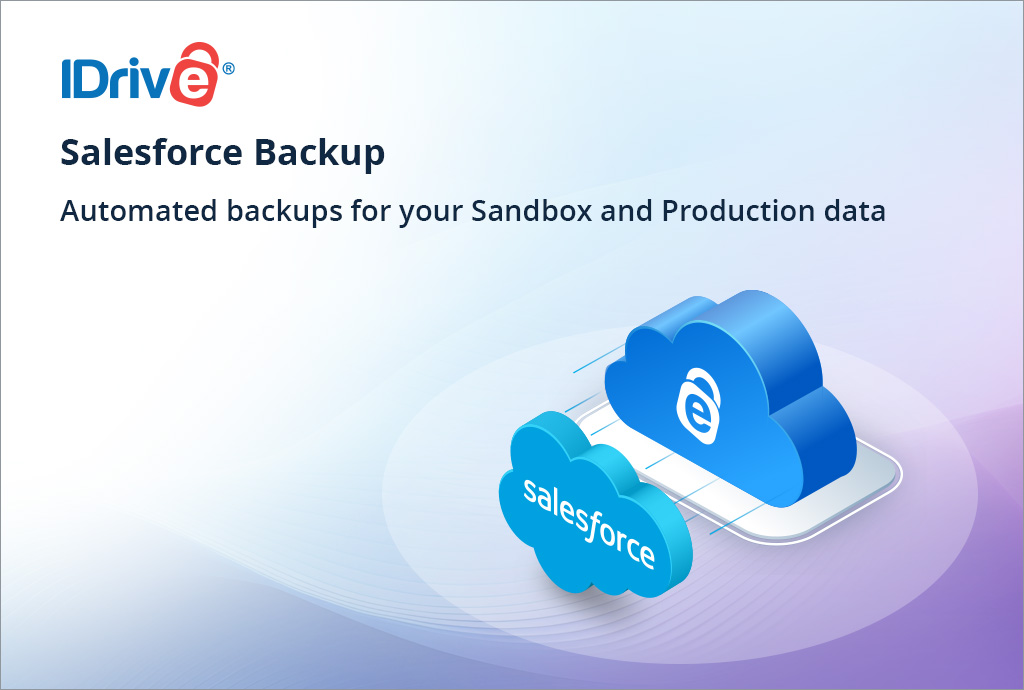 IDrive®

Salesforce Backup

Automated backups for your Sandbox and Production data

salesforce